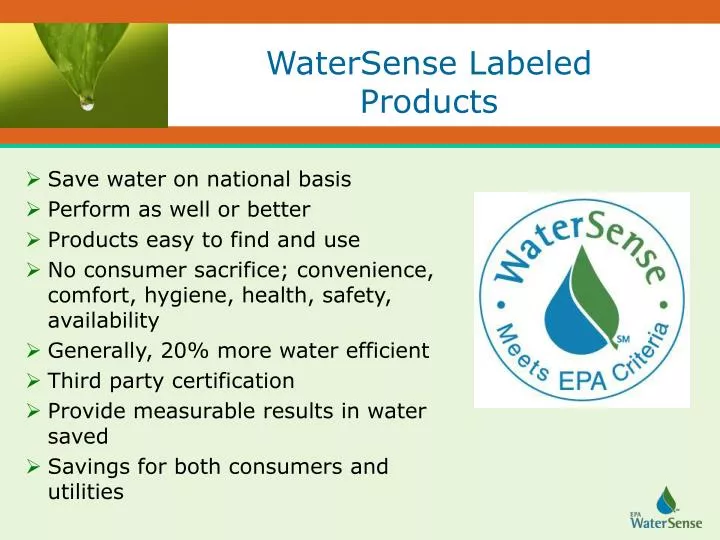 WaterSense Labeled Products

➢ Save water on national basis
➢ Perform as well or better
➢ Products easy to find and use
➢ No consumer sacrifice; convenience, comfort, hygiene, health, safety, availability
➢ Generally, 20% more water efficient
➢ Third party certification
➢ Provide measurable results in water saved
➢ Savings for both consumers and utilities

WaterSense SM Meets EPA Criteria

EPA WaterSense